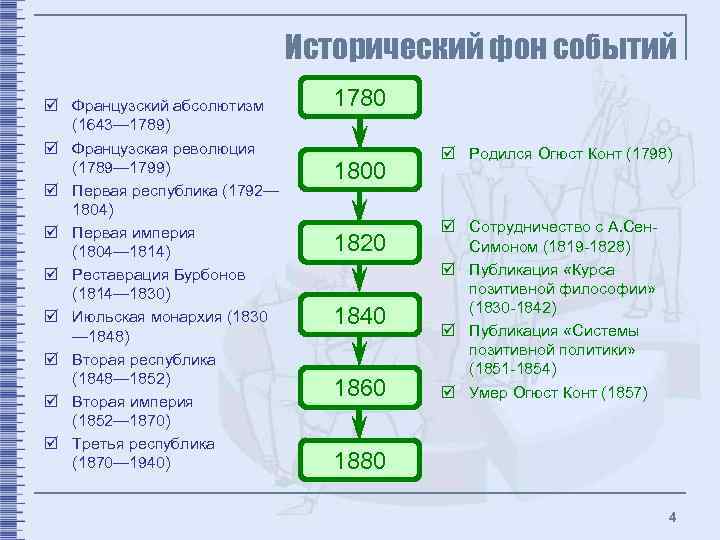 Исторический фон событий

☑ Французский абсолютизм (1643—1789)
☑ Французская революция (1789—1799)
☑ Первая республика (1792—1804)
☑ Первая империя (1804—1814)
☑ Реставрация Бурбонов (1814—1830)
☑ Июльская монархия (1830—1848)
☑ Вторая республика (1848—1852)
☑ Вторая империя (1852—1870)
☑ Третья республика (1870—1940)

1780
1800
1820
1840
1860
1880

☑ Родился Огюст Конт (1798)
☑ Сотрудничество с А.Сен-Симоном (1819-1828)
☑ Публикация «Курса позитивной философии» (1830-1842)
☑ Публикация «Системы позитивной политики» (1851-1854)
☑ Умер Огюст Конт (1857)

4